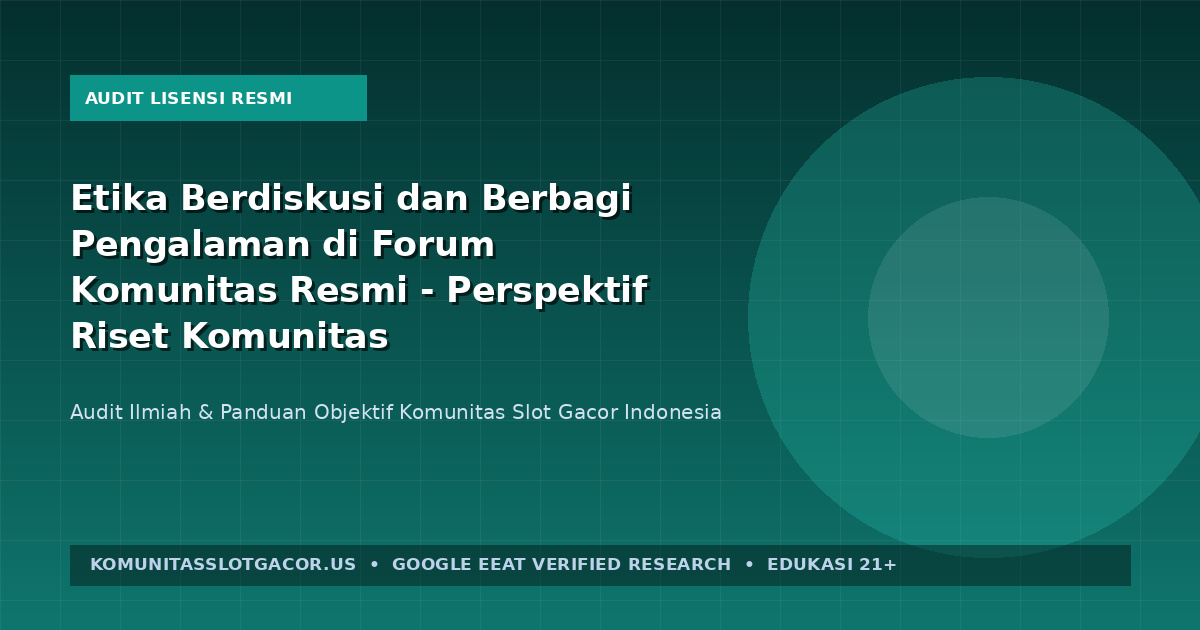 AUDIT LISENSI RESMI

Etika Berdiskusi dan Berbagi Pengalaman di Forum Komunitas Resmi - Perspektif Riset Komunitas

Audit Ilmiah & Panduan Objektif Komunitas Slot Gacor Indonesia

KOMUNITASSLOTGACOR.US • GOOGLE EEAT VERIFIED RESEARCH • EDUKASI 21+